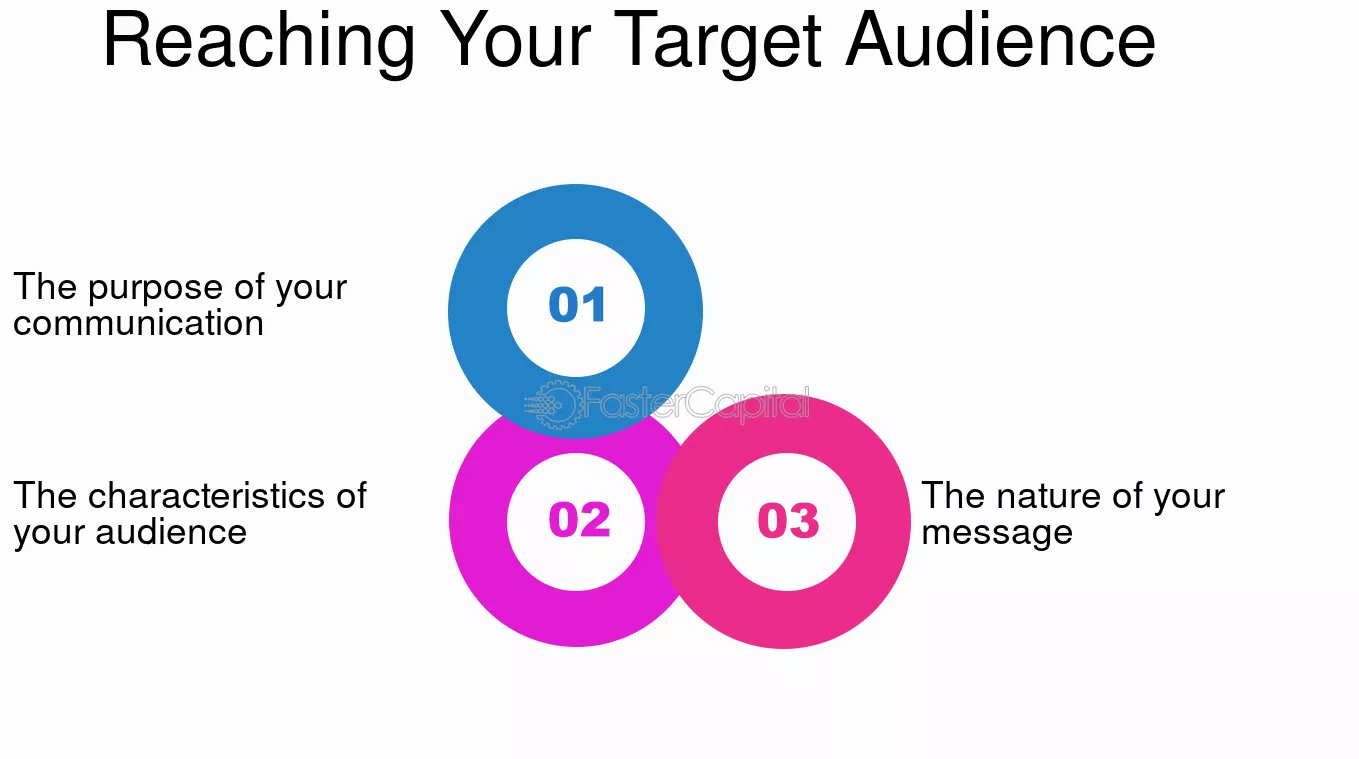 Reaching Your Target Audience

The purpose of your communication

01

FasterCapital

The characteristics of your audience

02

03

The nature of your message